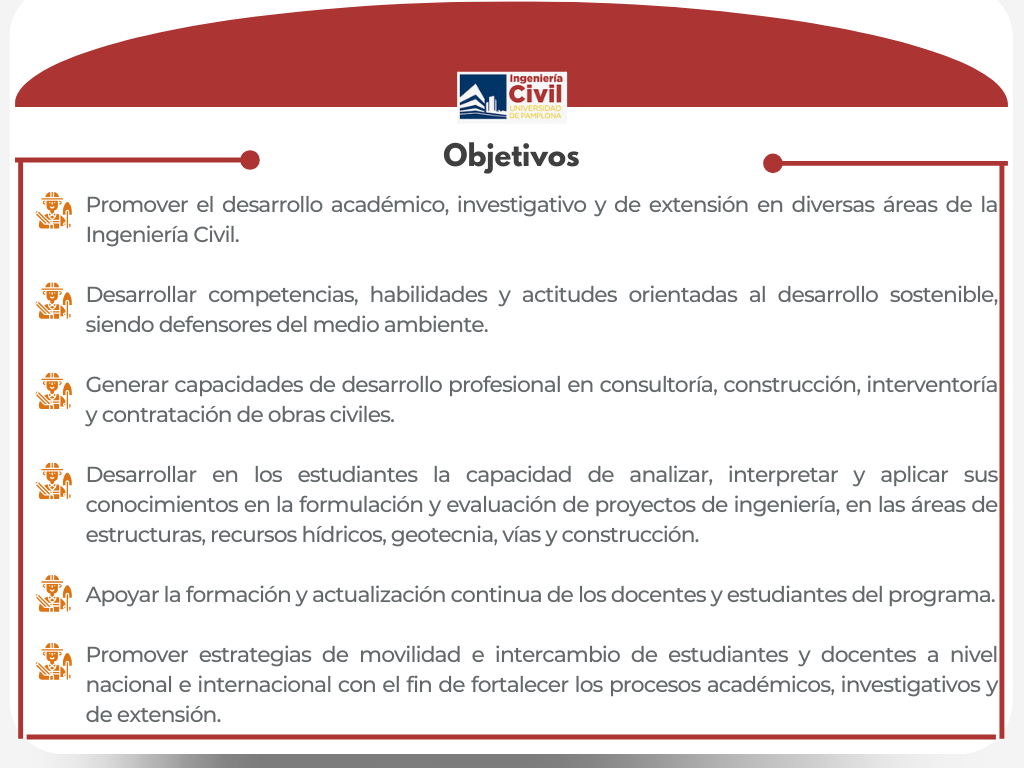 Ingeniería
Civil
UNIVERSIDAD DE PAMPLONA

Objetivos

Promover el desarrollo académico, investigativo y de extensión en diversas áreas de la Ingeniería Civil.

Desarrollar competencias, habilidades y actitudes orientadas al desarrollo sostenible, siendo defensores del medio ambiente.

Generar capacidades de desarrollo profesional en consultoría, construcción, interventoría y contratación de obras civiles.

Desarrollar en los estudiantes la capacidad de analizar, interpretar y aplicar sus conocimientos en la formulación y evaluación de proyectos de ingeniería, en las áreas de estructuras, recursos hídricos, geotecnia, vías y construcción.

Apoyar la formación y actualización continua de los docentes y estudiantes del programa.

Promover estrategias de movilidad e intercambio de estudiantes y docentes a nivel nacional e internacional con el fin de fortalecer los procesos académicos, investigativos y de extensión.